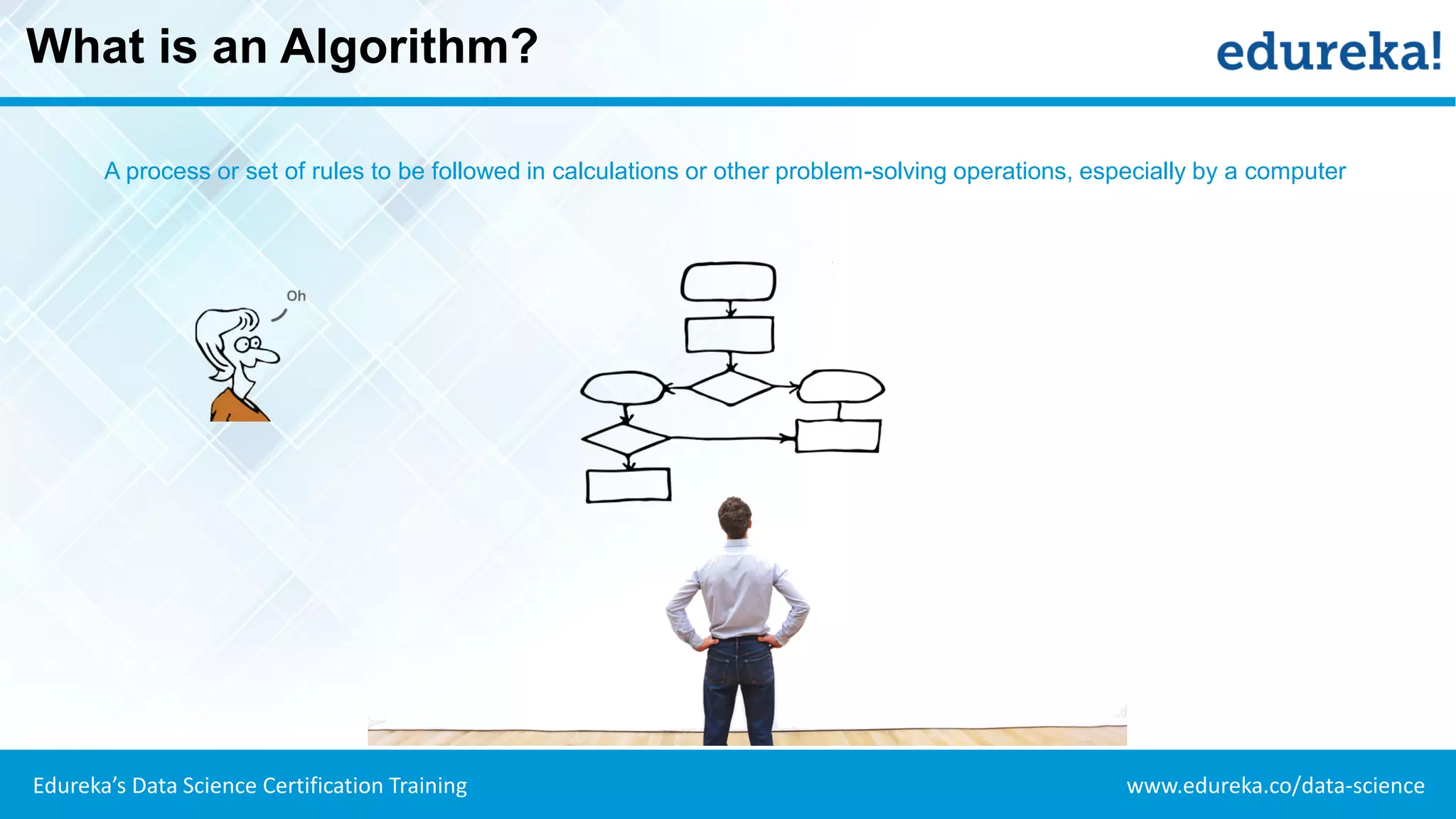 What is an Algorithm?

edureka!

A process or set of rules to be followed in calculations or other problem-solving operations, especially by a computer

Oh

Edureka's Data Science Certification Training

www.edureka.co/data-science